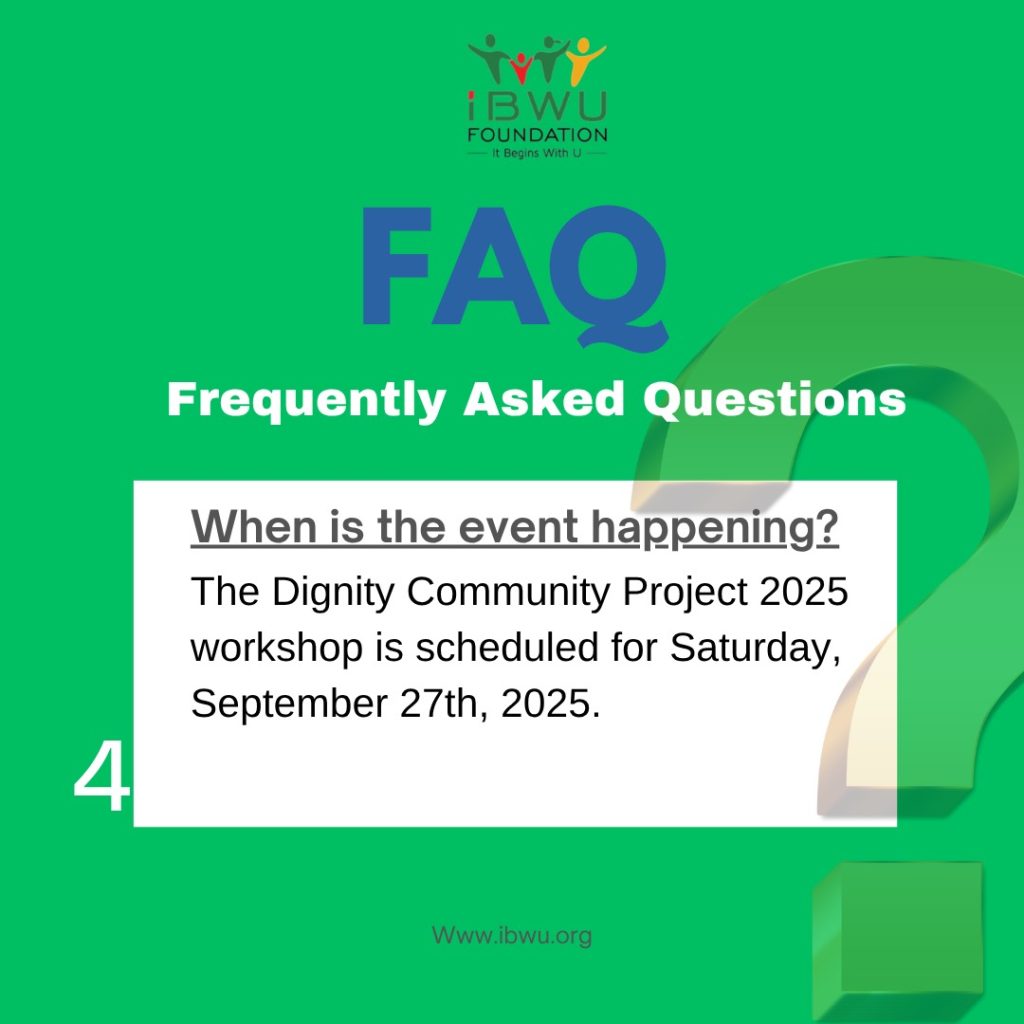 iBWU
FOUNDATION
It Begins With U

FAQ

Frequently Asked Questions

When is the event happening?

The Dignity Community Project 2025 workshop is scheduled for Saturday, September 27th, 2025.

4

Www.ibwu.org